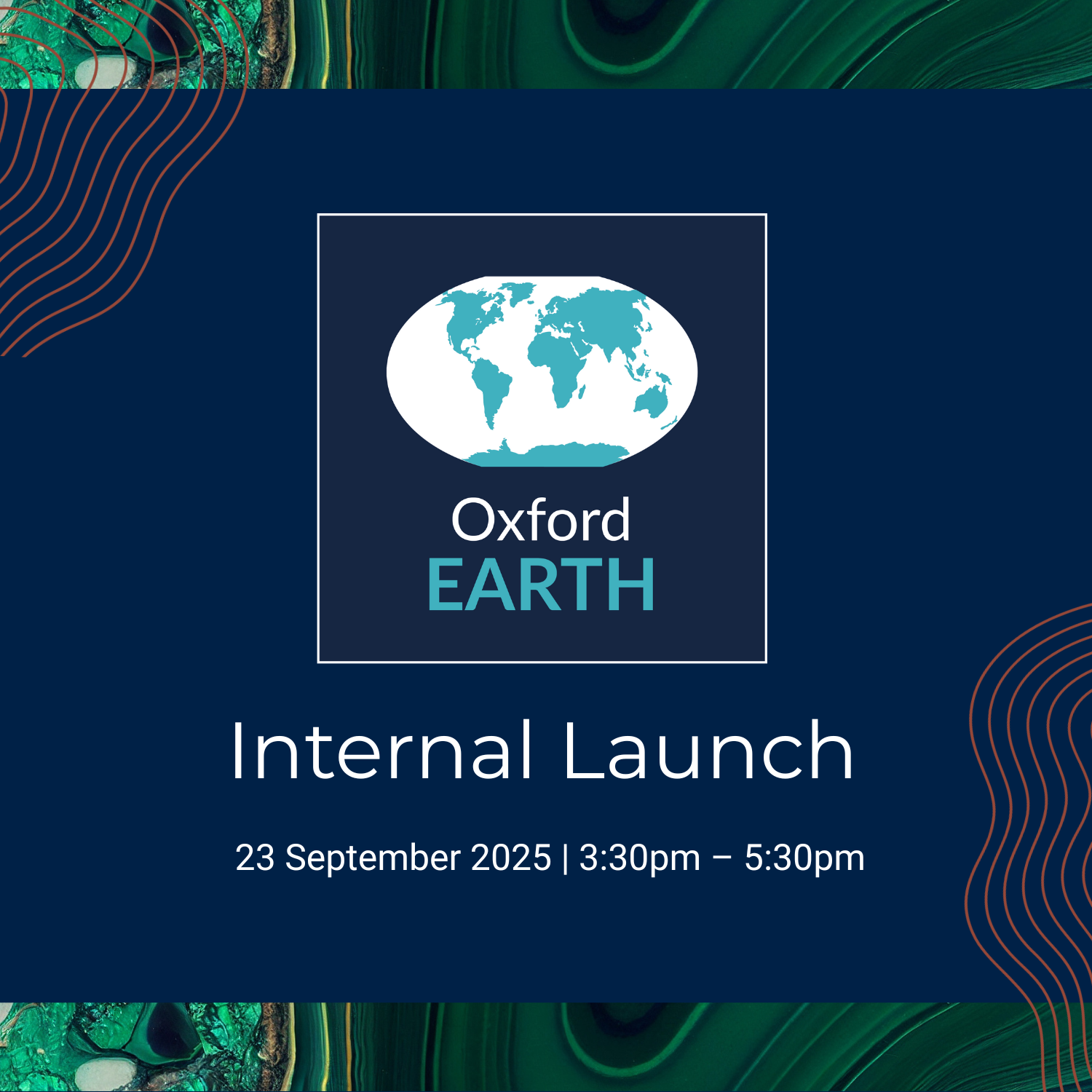 Oxford
EARTH

Internal Launch

23 September 2025 | 3:30pm – 5:30pm